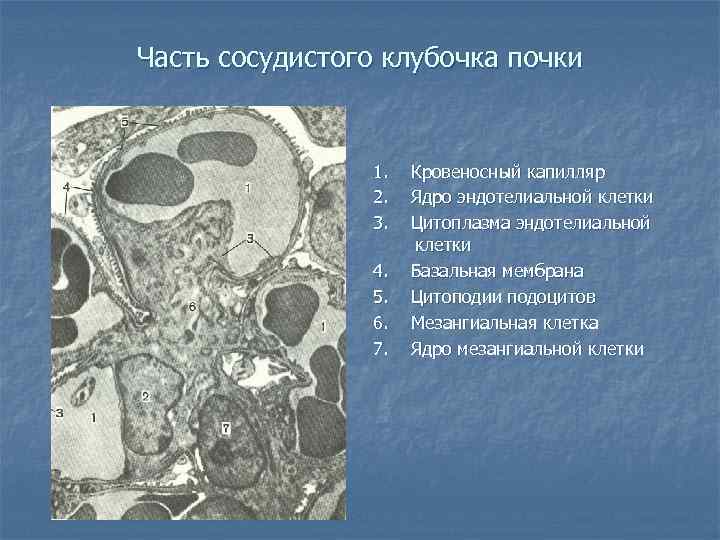 Часть сосудистого клубочка почки

5
4
1
3
6
1
2
3
1
7

1. Кровеносный капилляр
2. Ядро эндотелиальной клетки
3. Цитоплазма эндотелиальной клетки
4. Базальная мембрана
5. Цитоподии подоцитов
6. Мезангиальная клетка
7. Ядро мезангиальной клетки